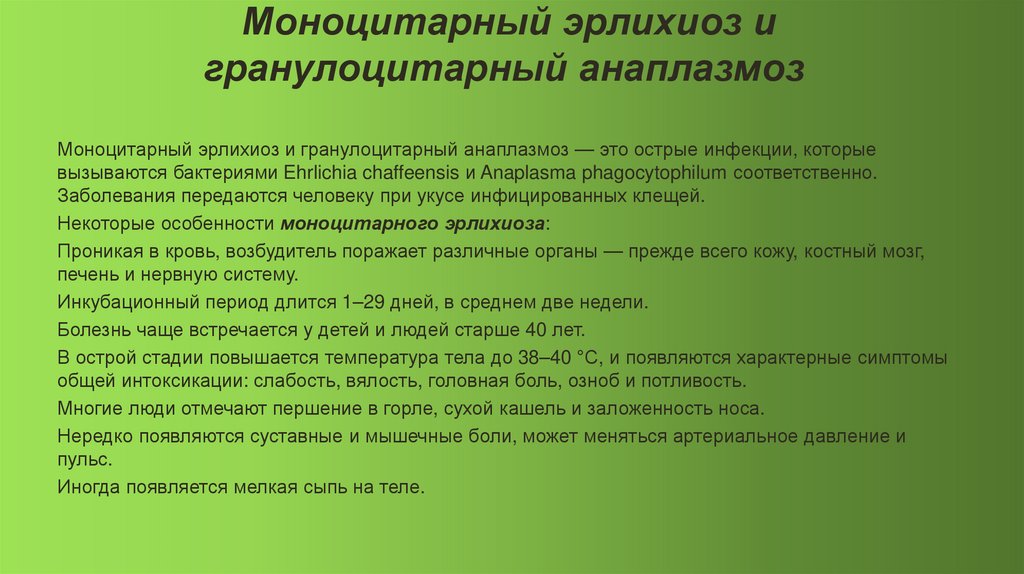 Моноцитарный эрлихиоз и гранулоцитарный анаплазмоз

Моноцитарный эрлихиоз и гранулоцитарный анаплазмоз — это острые инфекции, которые вызываются бактериями Ehrlichia chaffeensis и Anaplasma phagocytophilum соответственно. Заболевания передаются человеку при укусе инфицированных клещей.

Некоторые особенности моноцитарного эрлихиоза:

Проникая в кровь, возбудитель поражает различные органы — прежде всего кожу, костный мозг, печень и нервную систему.

Инкубационный период длится 1–29 дней, в среднем две недели.

Болезнь чаще встречается у детей и людей старше 40 лет.

В острой стадии повышается температура тела до 38–40 °C, и появляются характерные симптомы общей интоксикации: слабость, вялость, головная боль, озноб и потливость.

Многие люди отмечают першение в горле, сухой кашель и заложенность носа.

Нередко появляются суставные и мышечные боли, может меняться артериальное давление и пульс.

Иногда появляется мелкая сыпь на теле.